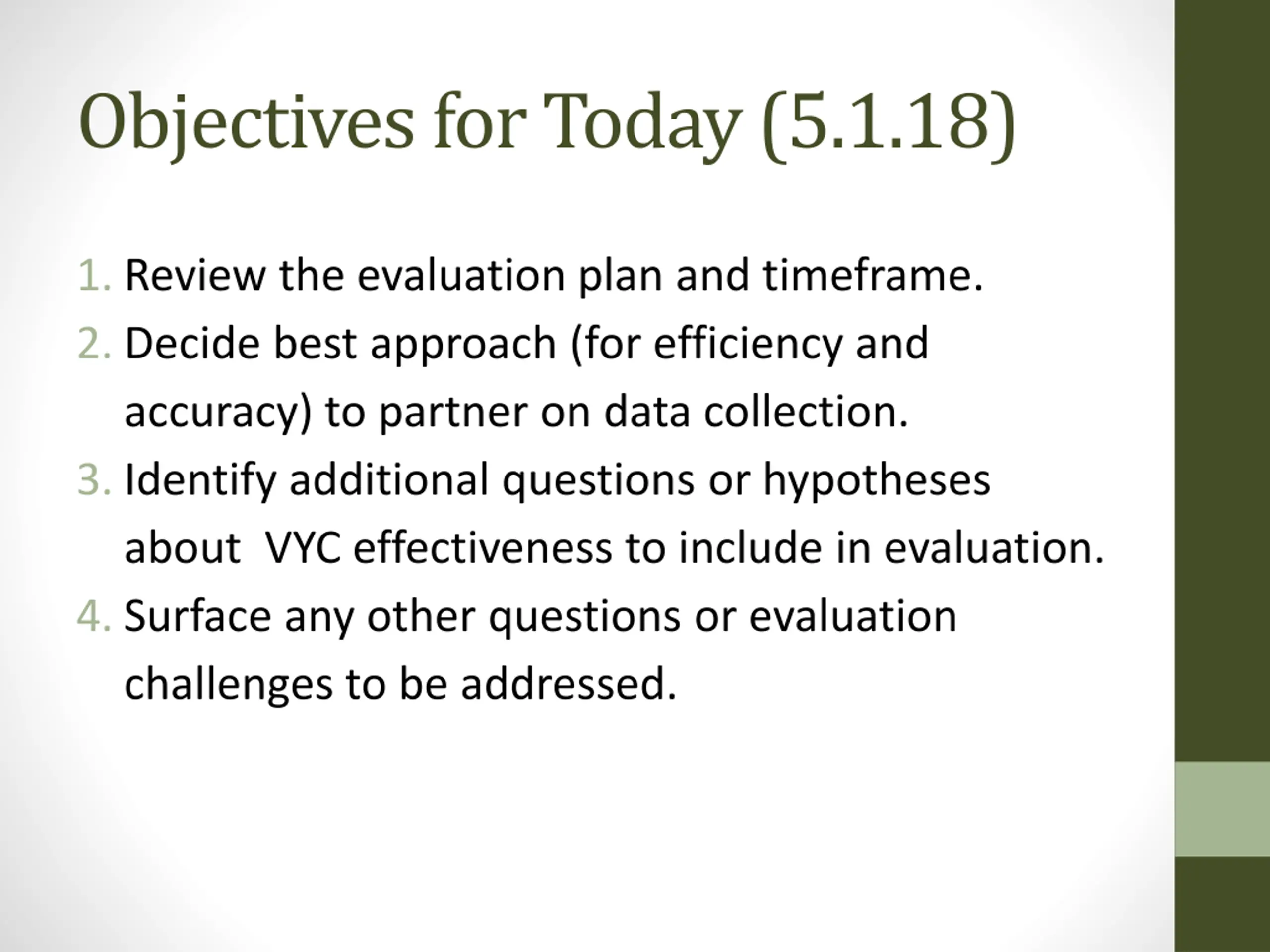 Objectives for Today (5.1.18)

1. Review the evaluation plan and timeframe.
2. Decide best approach (for efficiency and accuracy) to partner on data collection.
3. Identify additional questions or hypotheses about  VYC effectiveness to include in evaluation.
4. Surface any other questions or evaluation challenges to be addressed.